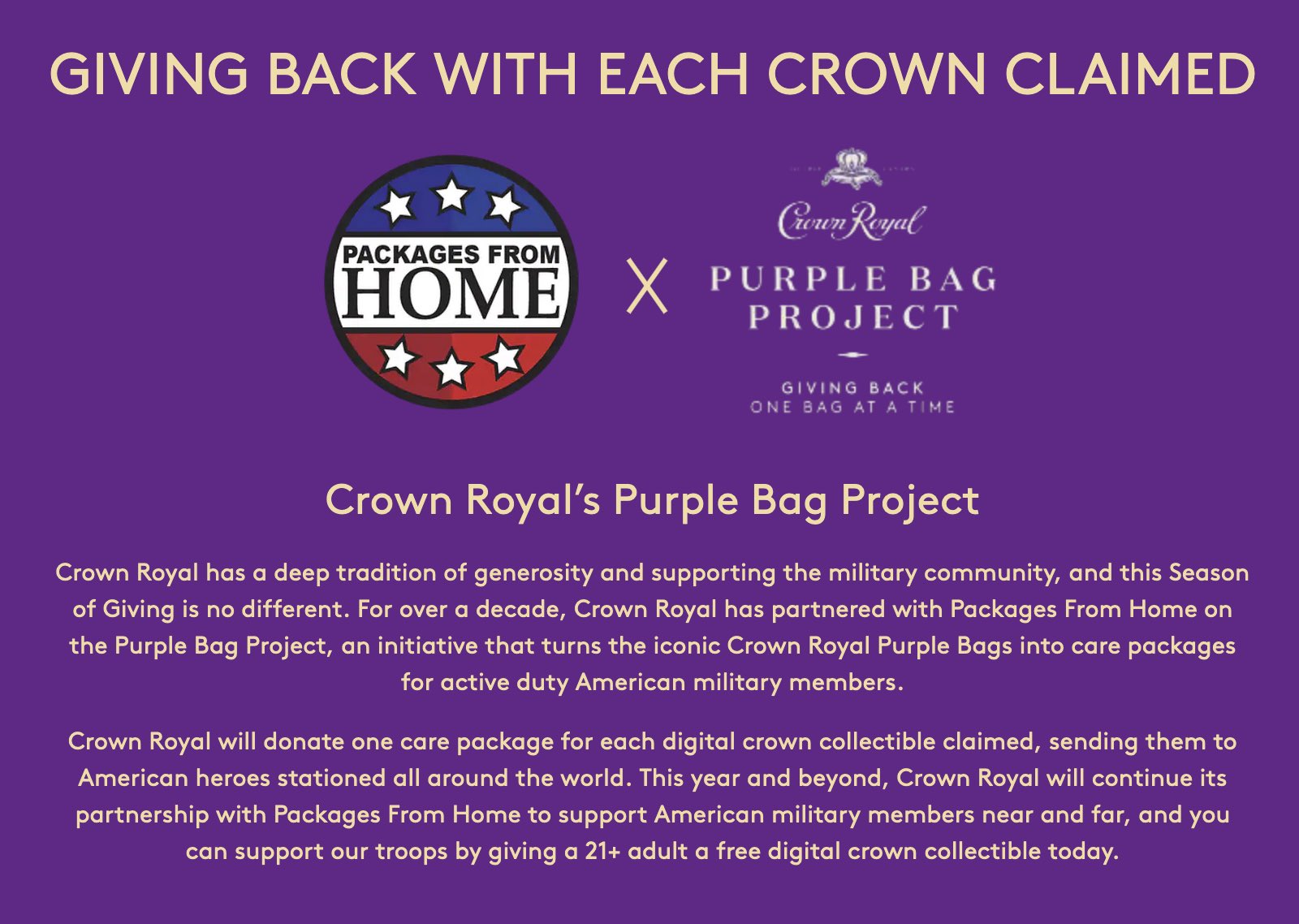 GIVING BACK WITH EACH CROWN CLAIMED

PACKAGES FROM HOME

X

Crown Royal

PURPLE BAG PROJECT

GIVING BACK ONE BAG AT A TIME

Crown Royal's Purple Bag Project

Crown Royal has a deep tradition of generosity and supporting the military community, and this Season of Giving is no different. For over a decade, Crown Royal has partnered with Packages From Home on the Purple Bag Project, an initiative that turns the iconic Crown Royal Purple Bags into care packages for active duty American military members.

Crown Royal will donate one care package for each digital crown collectible claimed, sending them to American heroes stationed all around the world. This year and beyond, Crown Royal will continue its partnership with Packages From Home to support American military members near and far, and you can support our troops by giving a 21+ adult a free digital crown collectible today.